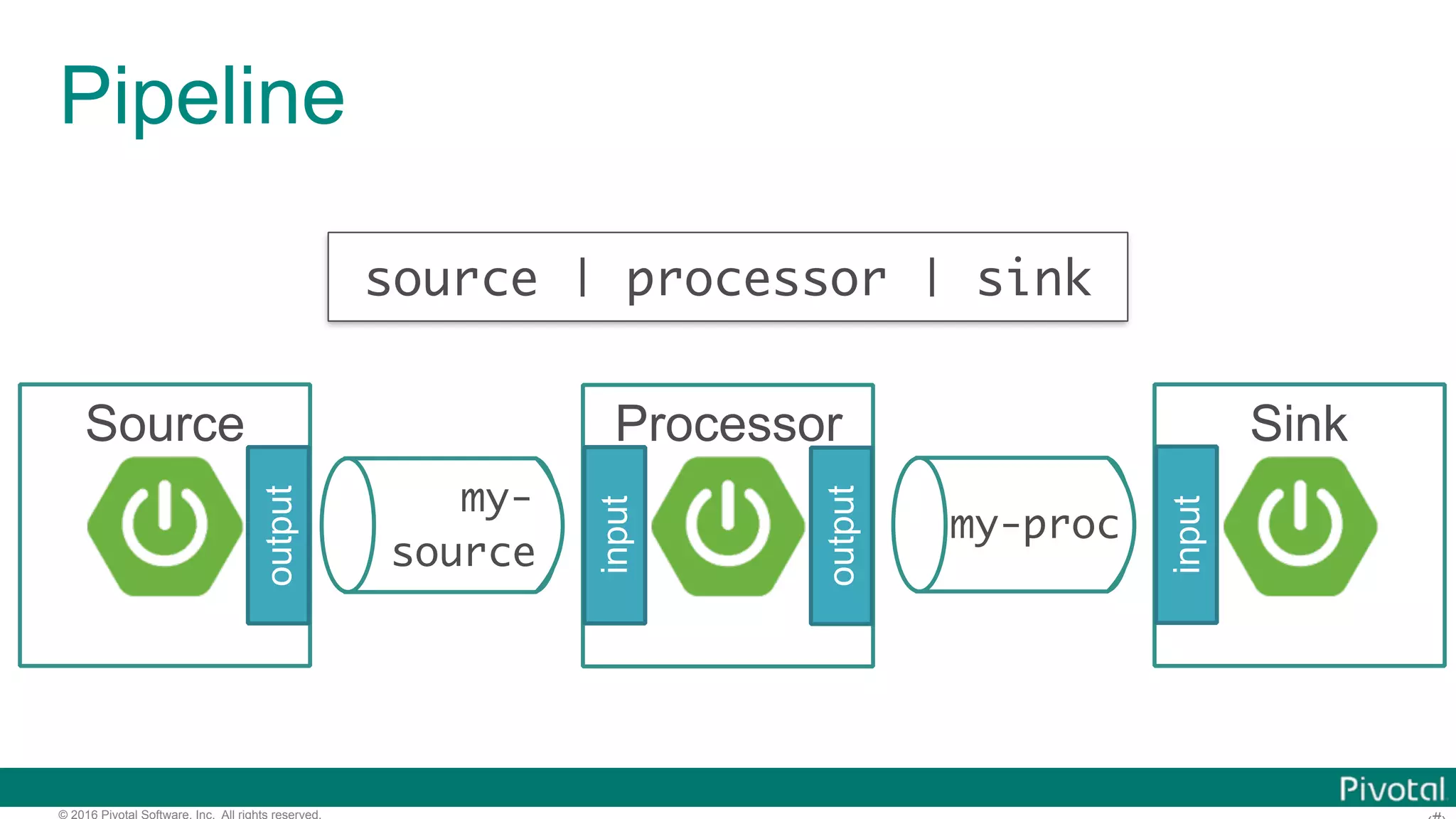 Pipeline

source | processor | sink

Source

output

my-source

Processor

input

output

my-proc

Sink

input

Pivotal

© 2016 Pivotal Software, Inc. All rights reserved.